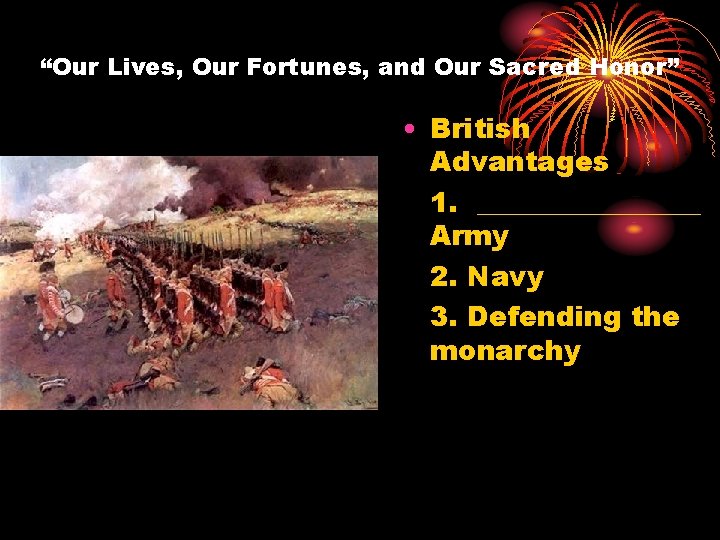 “Our Lives, Our Fortunes, and Our Sacred Honor”

• British Advantages

1. ________________ Army

2. Navy

3. Defending the monarchy